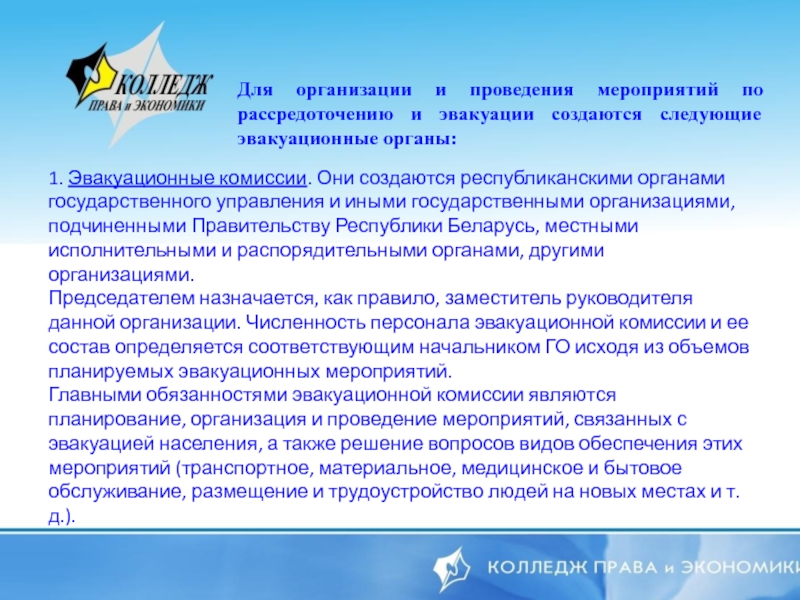 КОЛЛЕДЖ ПРАВА и ЭКОНОМИКИ

Для организации и проведения мероприятий по рассредоточению и эвакуации создаются следующие эвакуационные органы:

1. Эвакуационные комиссии. Они создаются республиканскими органами государственного управления и иными государственными организациями, подчиненными Правительству Республики Беларусь, местными исполнительными и распорядительными органами, другими организациями.
Председателем назначается, как правило, заместитель руководителя данной организации. Численность персонала эвакуационной комиссии и ее состав определяется соответствующим начальником ГО исходя из объемов планируемых эвакуационных мероприятий.
Главными обязанностями эвакуационной комиссии являются планирование, организация и проведение мероприятий, связанных с эвакуацией населения, а также решение вопросов видов обеспечения этих мероприятий (транспортное, материальное, медицинское и бытовое обслуживание, размещение и трудоустройство людей на новых местах и т. д.).

КОЛЛЕДЖ ПРАВА и ЭКОНОМИКИ